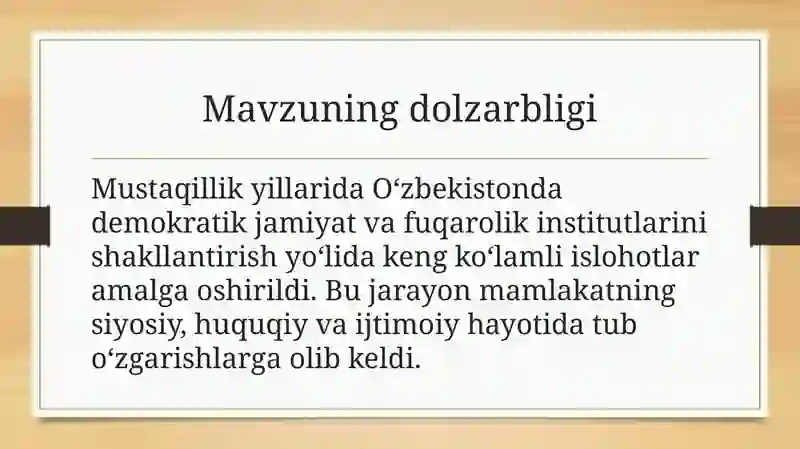 Mavzuning dolzarbligi

Mustaqillik yillarida O‘zbekistonda demokratik jamiyat va fuqarolik institutlarini shakllantirish yo‘lida keng ko‘lamli islohotlar amalga oshirildi. Bu jarayon mamlakatning siyosiy, huquqiy va ijtimoiy hayotida tub o‘zgarishlarga olib keldi.